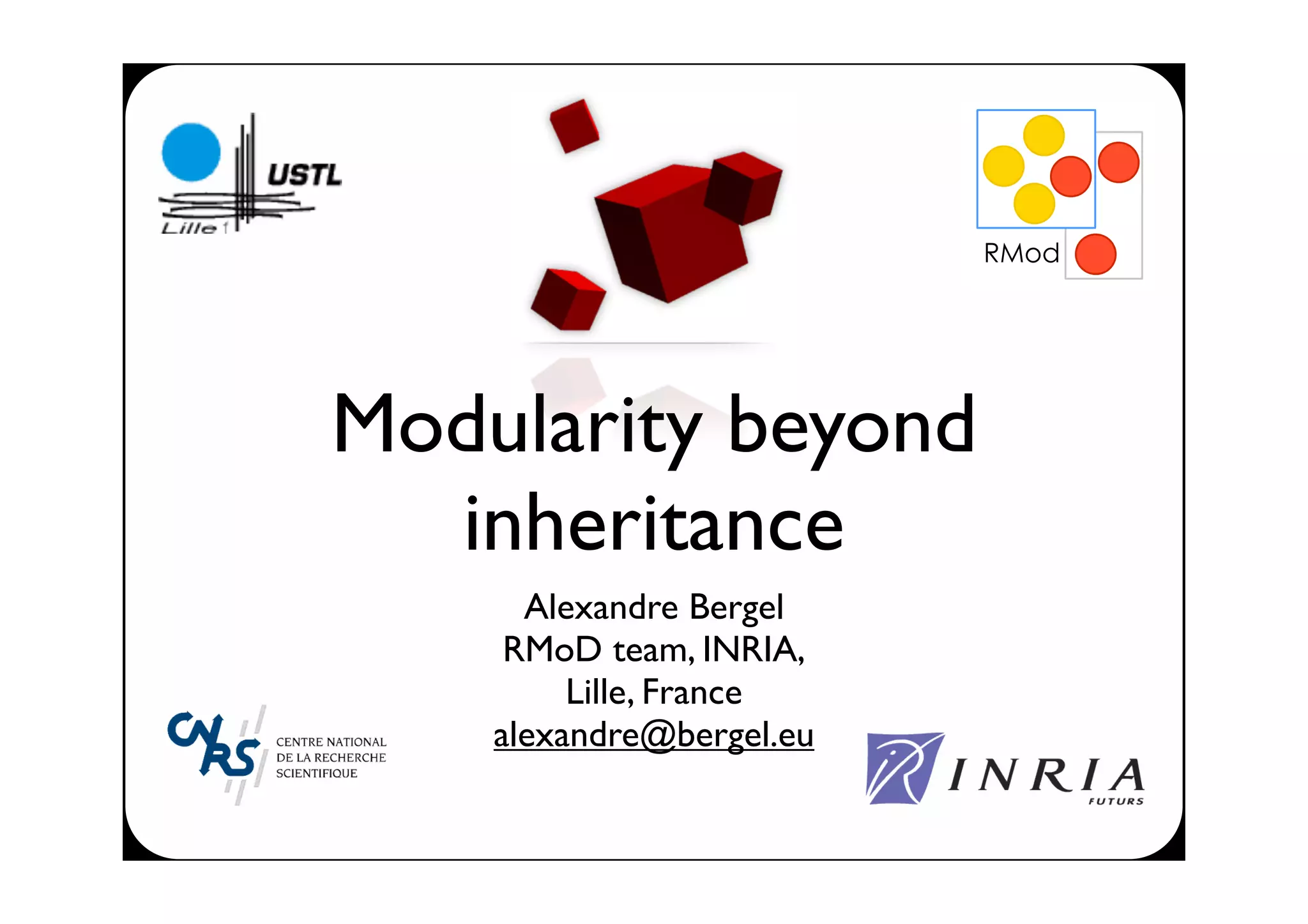 USTL
Lille 1

RMod

Modularity beyond inheritance

Alexandre Bergel
RMoD team, INRIA,
Lille, France
alexandre@bergel.eu

CNRS
CENTRE NATIONAL
DE LA RECHERCHE
SCIENTIFIQUE

INRIA
FUTURS